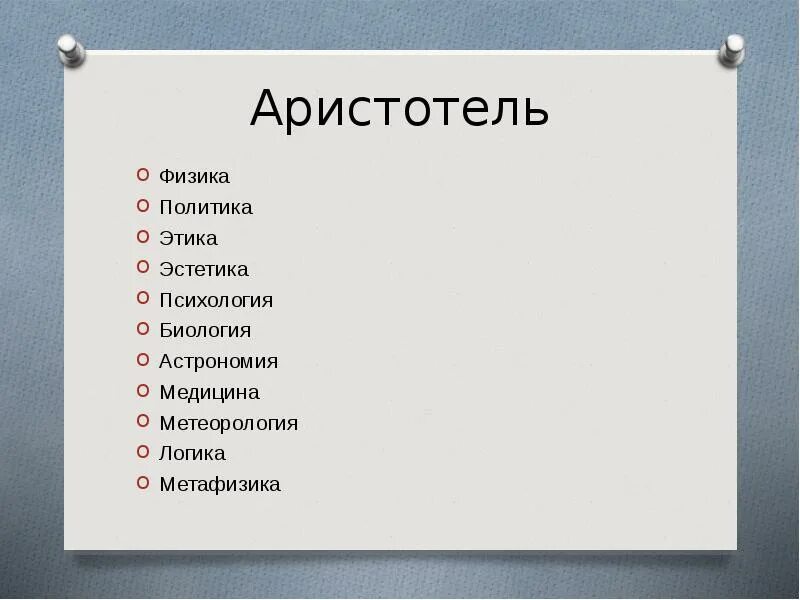 Аристотель

Физика
Политика
Этика
Эстетика
Психология
Биология
Астрономия
Медицина
Метеорология
Логика
Метафизика